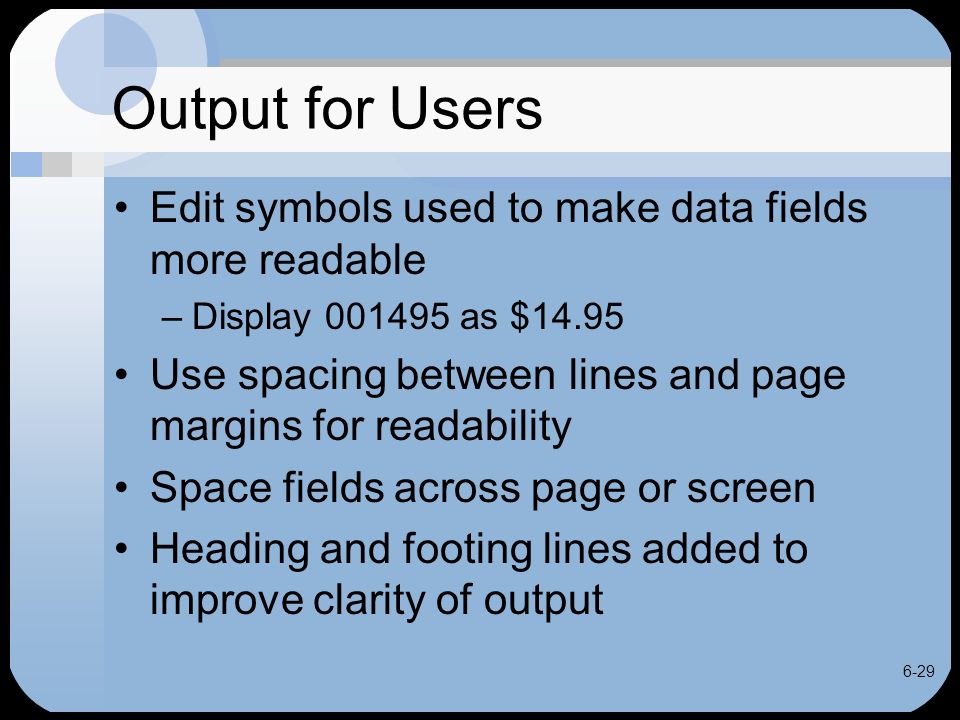 Output for Users

• Edit symbols used to make data fields more readable
– Display 001495 as \$14.95
• Use spacing between lines and page margins for readability
• Space fields across page or screen
• Heading and footing lines added to improve clarity of output

6-29